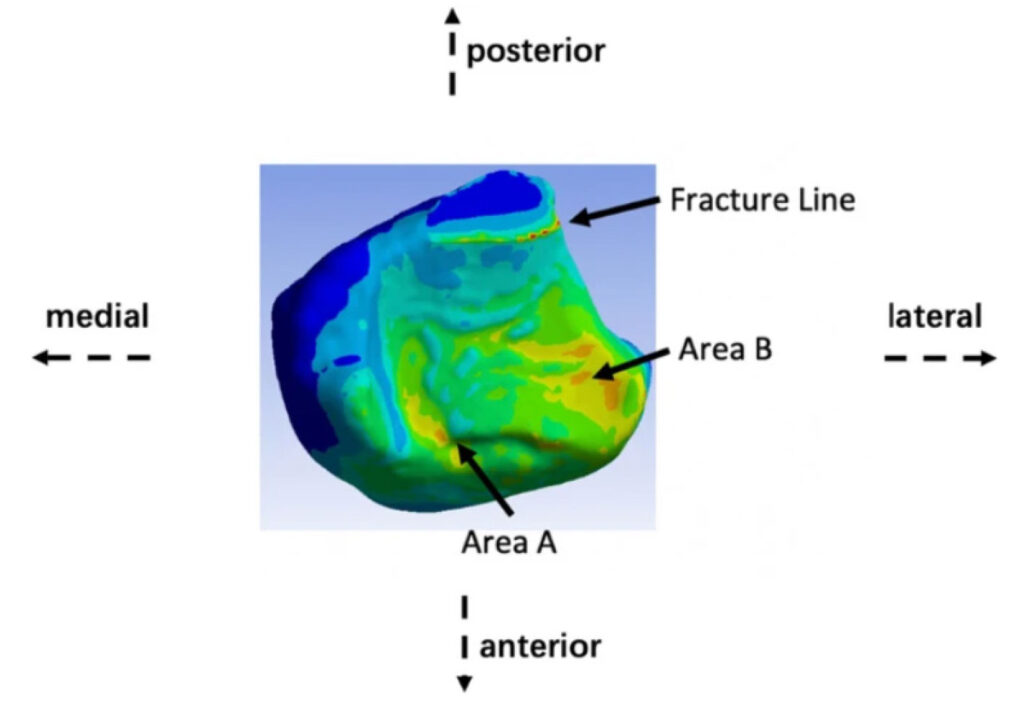 posterior

Fracture Line

medial

lateral

Area B

Area A

anterior